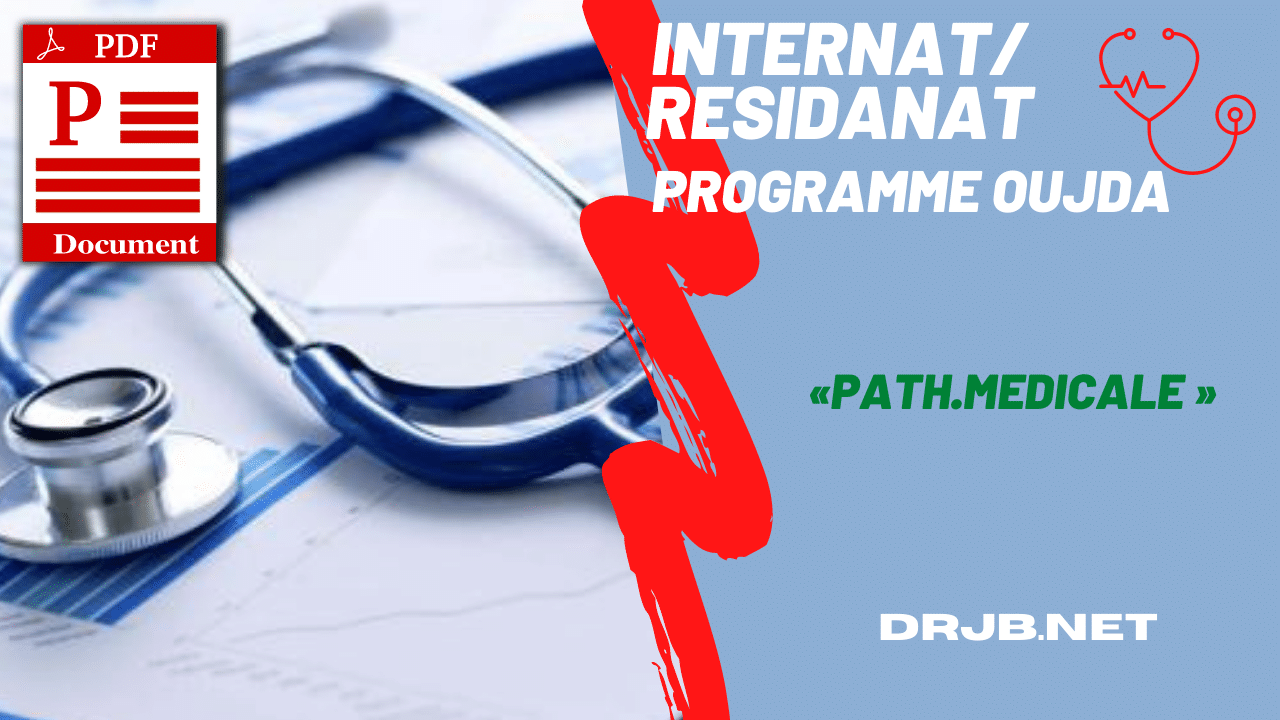 PDF
P
Document

INTERNAT/
RESIDANAT
PROGRAMME OUJDA

«PATH.MEDICALE »

DRJB.NET